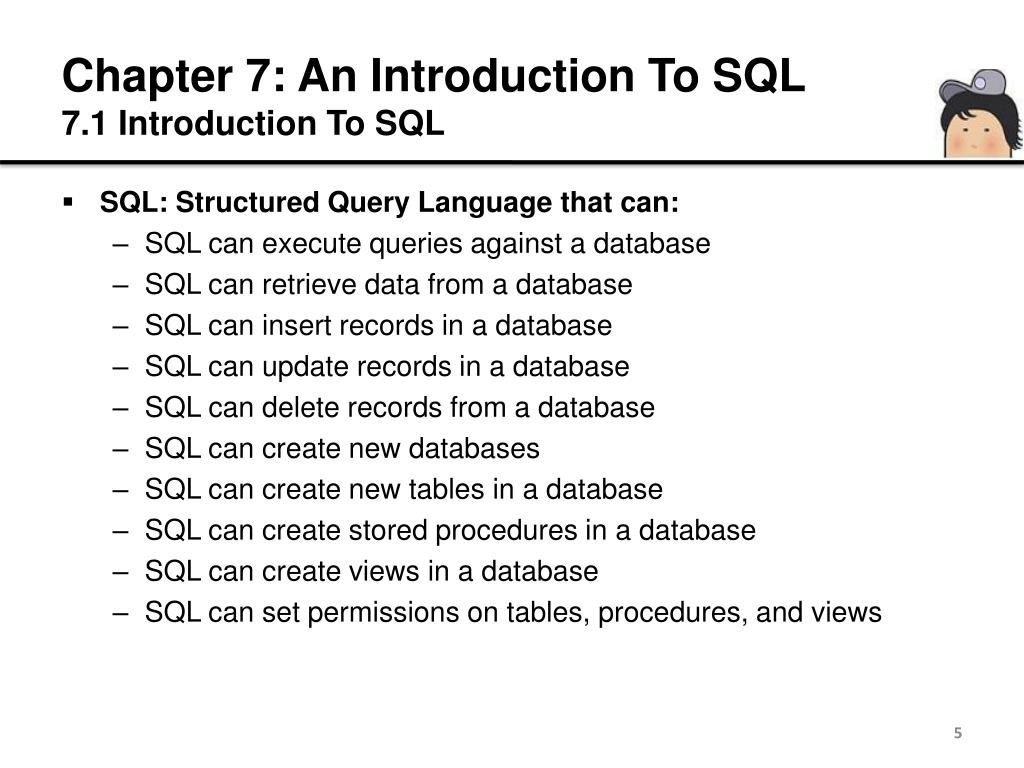 Chapter 7: An Introduction To SQL
7.1 Introduction To SQL

▪ SQL: Structured Query Language that can:
– SQL can execute queries against a database
– SQL can retrieve data from a database
– SQL can insert records in a database
– SQL can update records in a database
– SQL can delete records from a database
– SQL can create new databases
– SQL can create new tables in a database
– SQL can create stored procedures in a database
– SQL can create views in a database
– SQL can set permissions on tables, procedures, and views

5